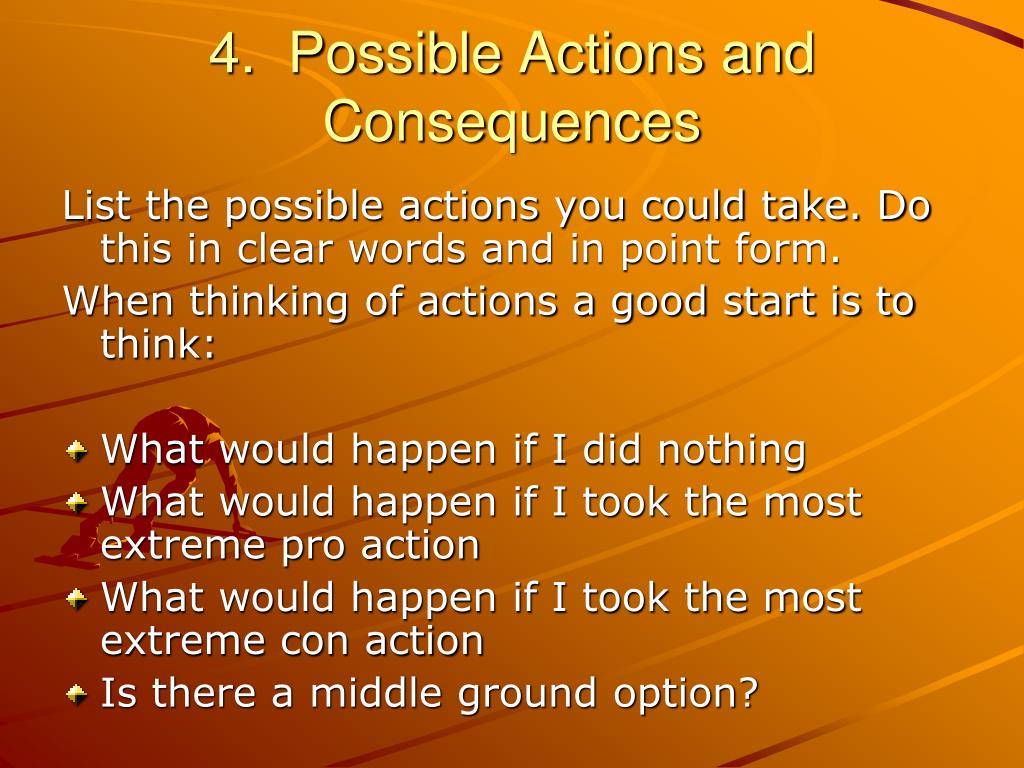 4. Possible Actions and Consequences

List the possible actions you could take. Do this in clear words and in point form.

When thinking of actions a good start is to think:

What would happen if I did nothing
What would happen if I took the most extreme pro action
What would happen if I took the most extreme con action
Is there a middle ground option?